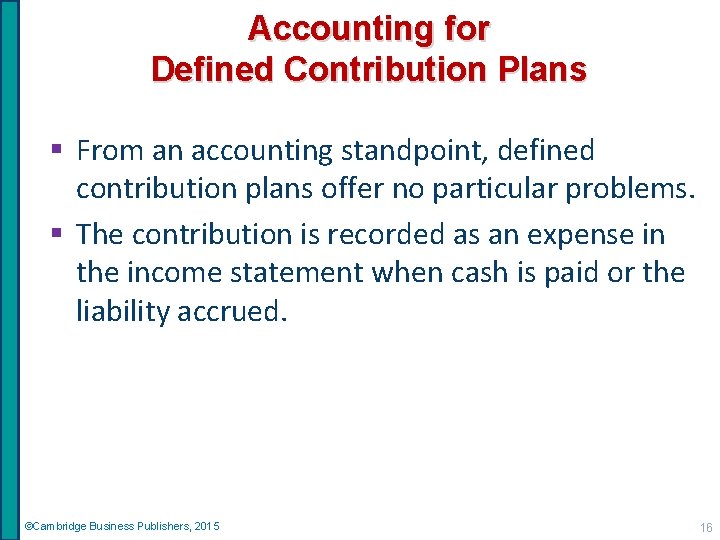 Accounting for
Defined Contribution Plans

▪ From an accounting standpoint, defined contribution plans offer no particular problems.

▪ The contribution is recorded as an expense in the income statement when cash is paid or the liability accrued.

©Cambridge Business Publishers, 2015

16